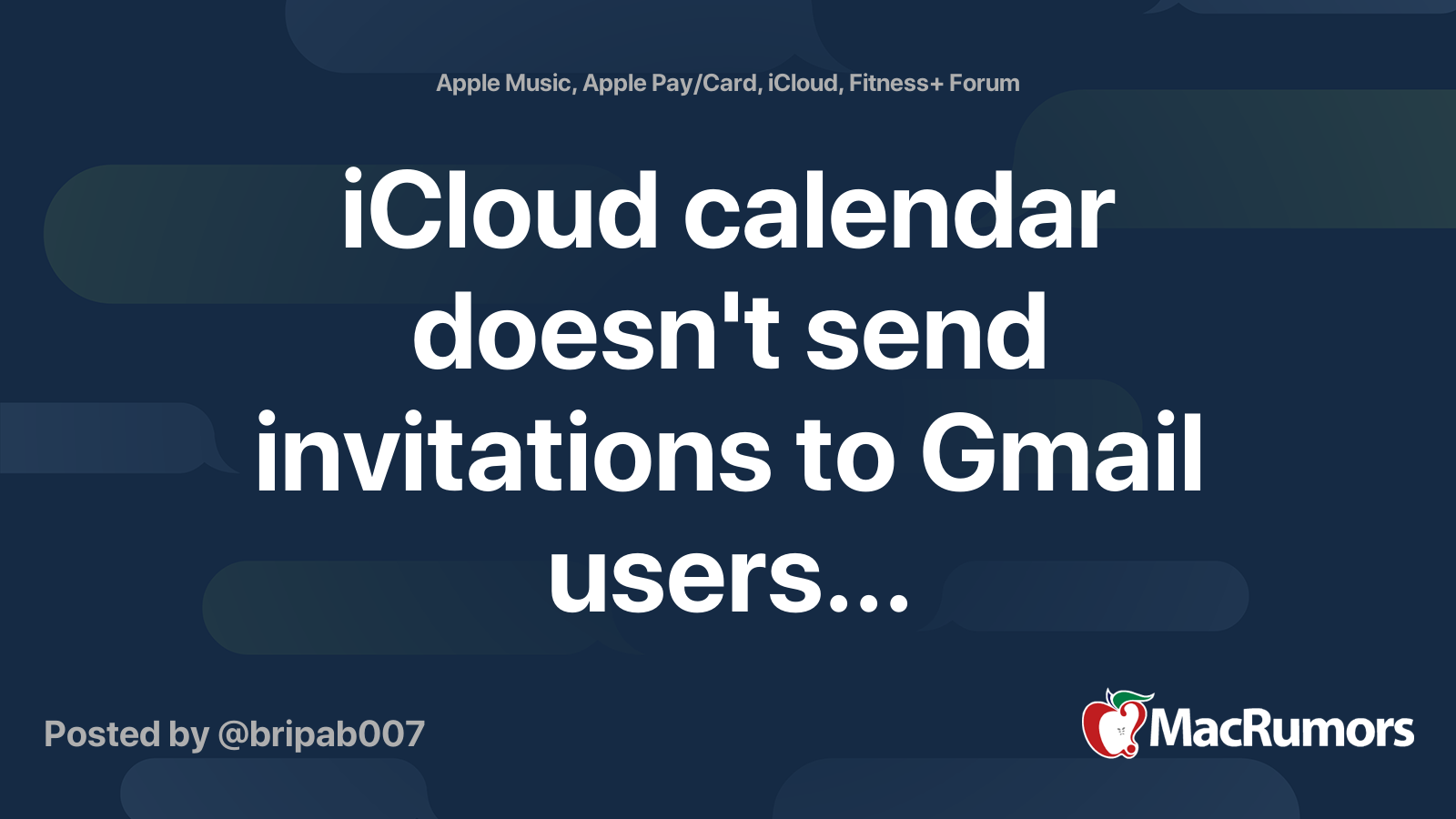 Apple Music, Apple Pay/Card, iCloud, Fitness+ Forum

iCloud calendar doesn't send invitations to Gmail users...

Posted by @bripab007

MacRumors